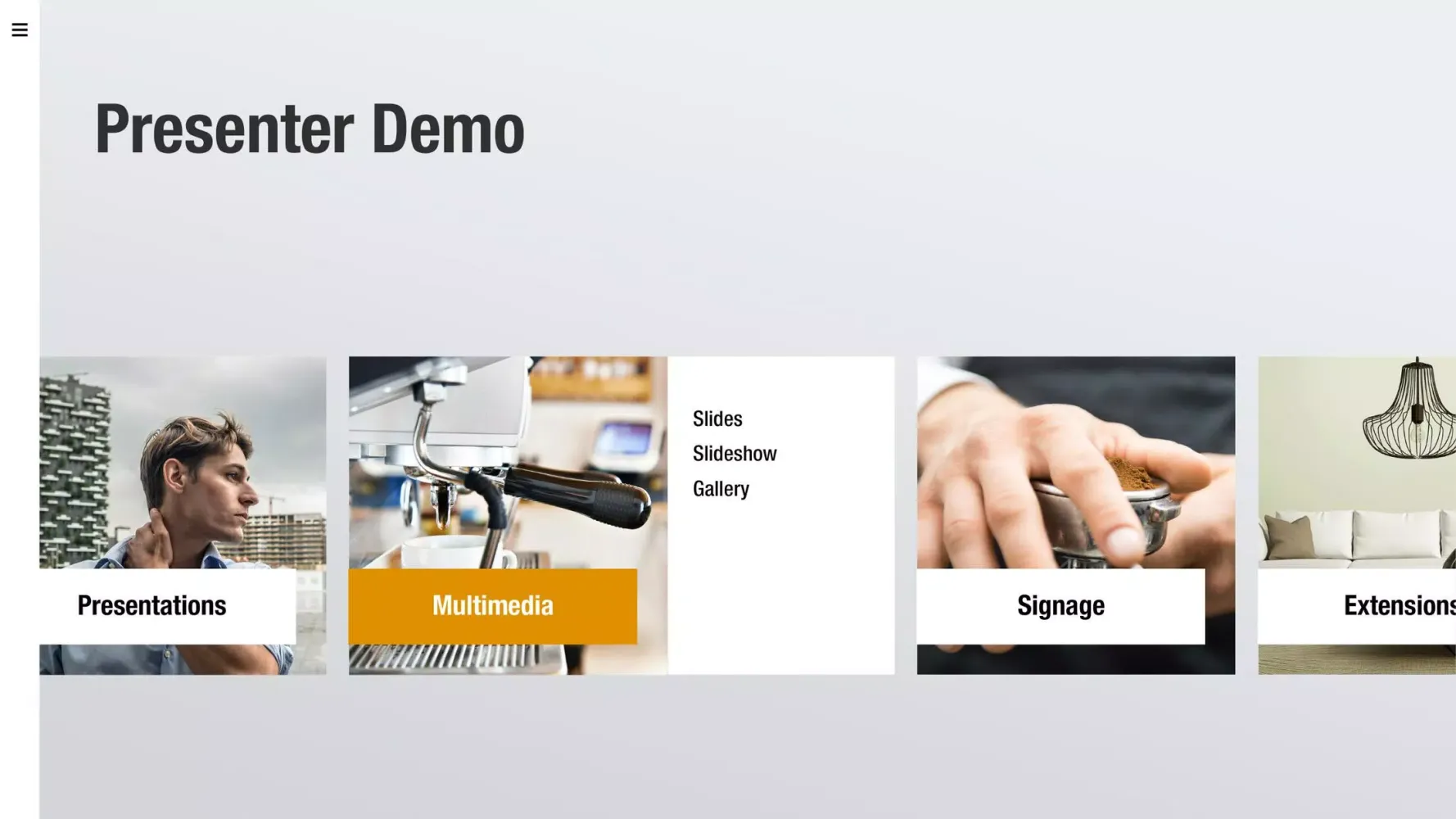 Presenter Demo

Presentations

Multimedia

Slides
Slideshow
Gallery

Signage

Extensions